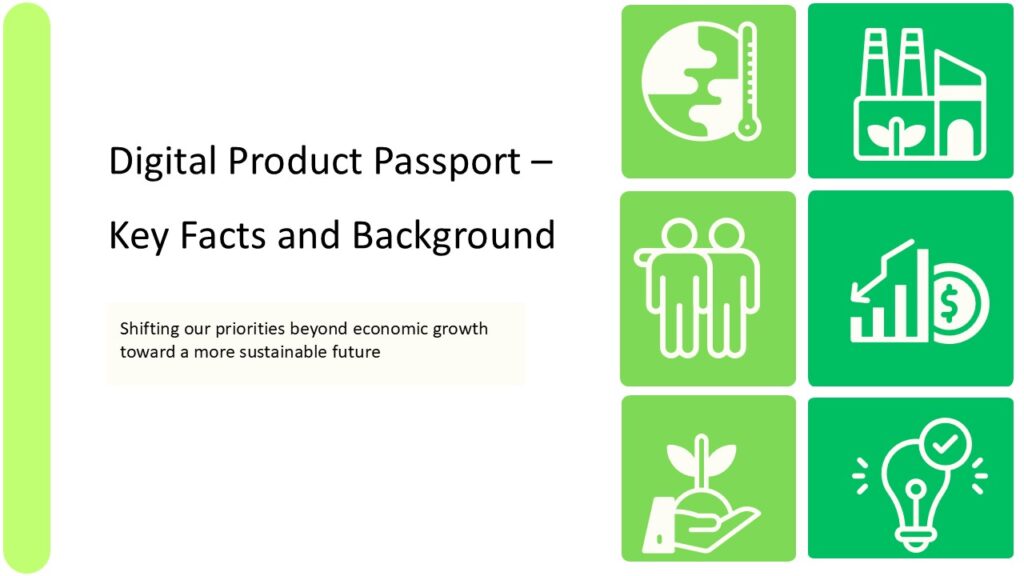 Digital Product Passport – Key Facts and Background

Shifting our priorities beyond economic growth toward a more sustainable future